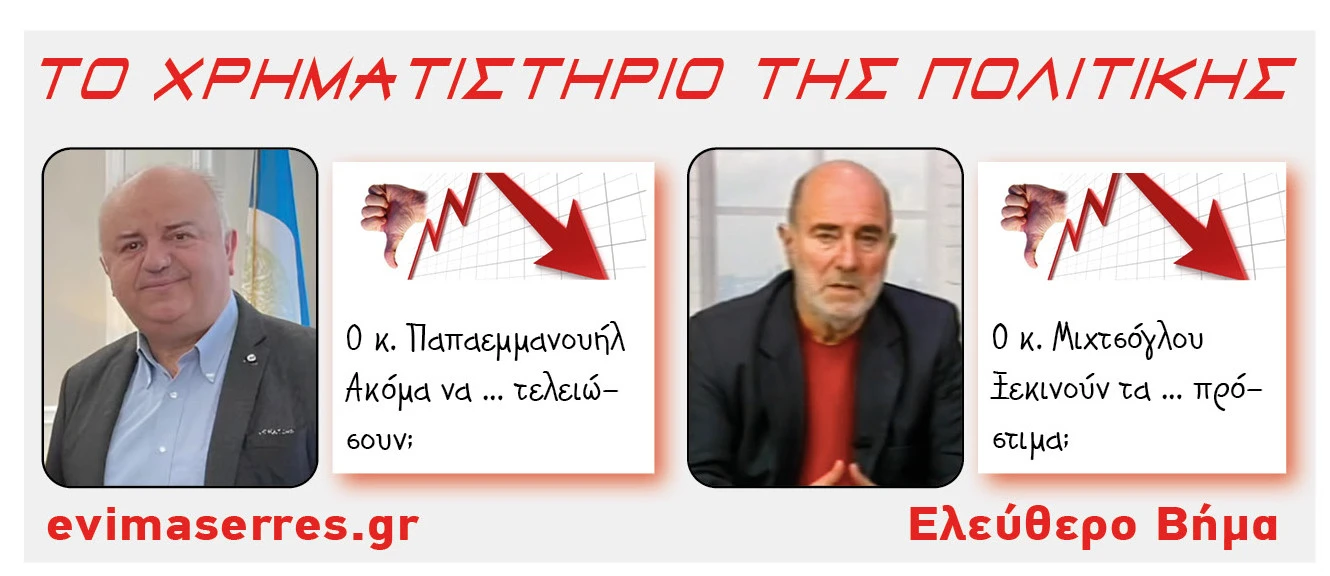 ΤΟ ΧΡΗΜΑΤΙΣΤΗΡΙΟ ΤΗΣ ΠΟΛΙΤΙΚΗΣ

Ο κ. Παπαεμμανουήλ Ακόμα να ... τελειώσουν;

Ο κ. Μιχτσόγλου Ξεκινούν τα ... πρόστιμα;

evimaserres.gr

Ελεύθερο Βήμα